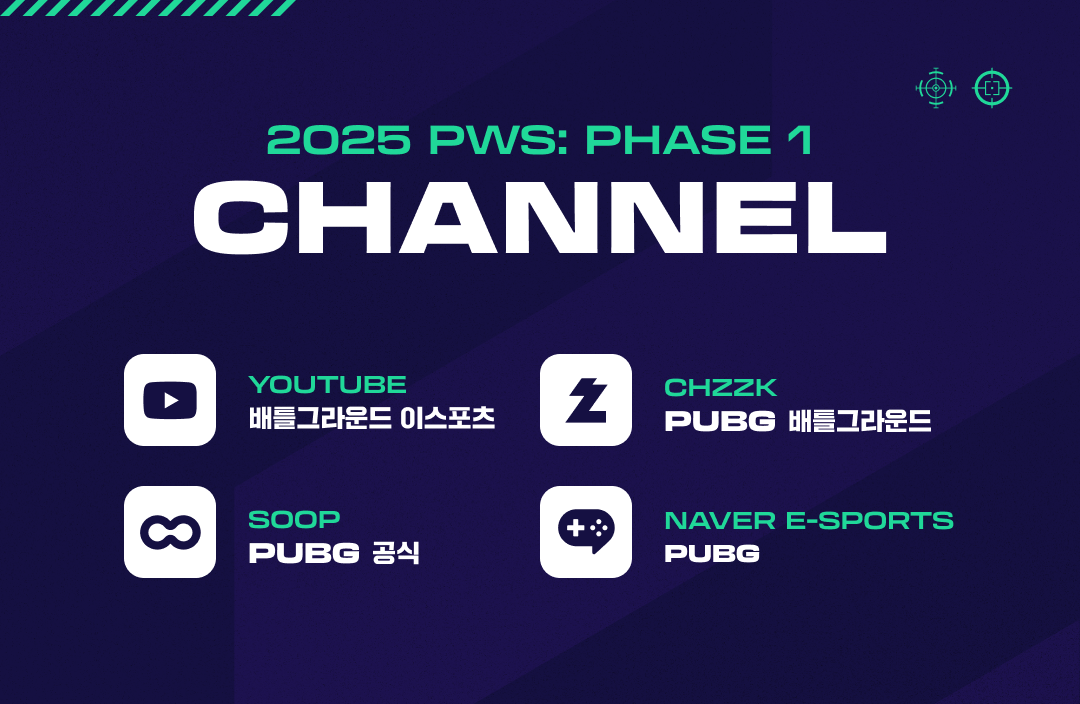 2025 PWS: PHASE 1
CHANNEL

YOUTUBE
배틀그라운드 이스포츠

CHZZK
PUBG 배틀그라운드

SOOP
PUBG 공식

NAVER E-SPORTS
PUBG